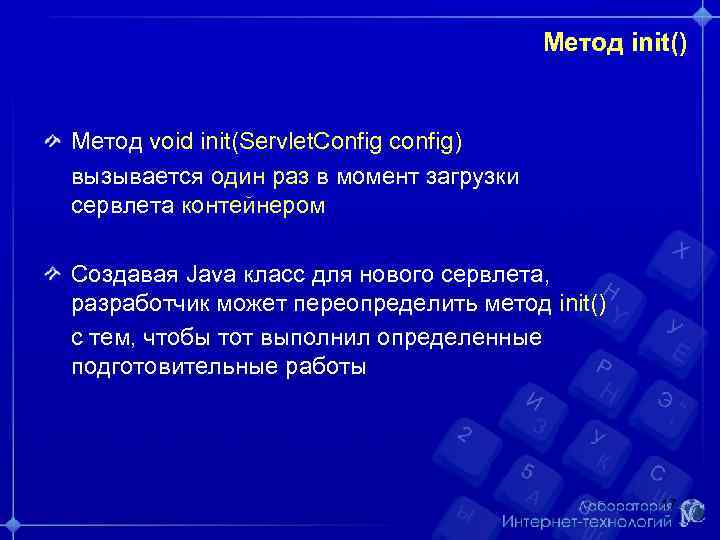 Метод init()

Метод void init(ServletConfig config) вызывается один раз в момент загрузки сервлета контейнером

Создавая Java класс для нового сервлета, разработчик может переопределить метод init() с тем, чтобы тот выполнил определенные подготовительные работы

Лаборатория
Интернет-технологий